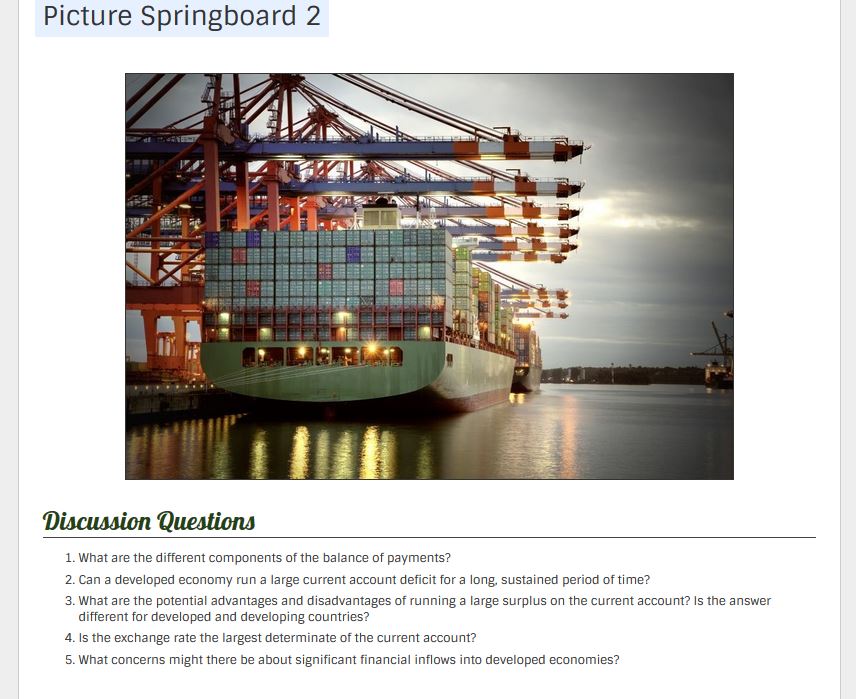 Picture Springboard 2

Discussion Questions

1. What are the different components of the balance of payments?
2. Can a developed economy run a large current account deficit for a long, sustained period of time?
3. What are the potential advantages and disadvantages of running a large surplus on the current account? Is the answer different for developed and developing countries?
4. Is the exchange rate the largest determinate of the current account?
5. What concerns might there be about significant financial inflows into developed economies?